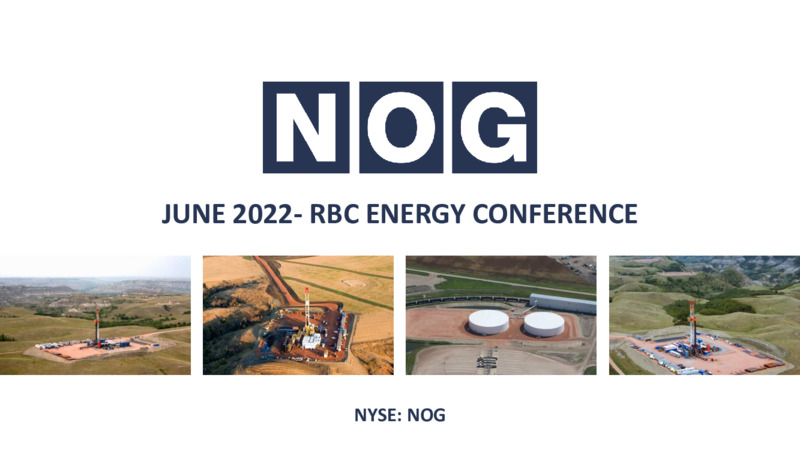 NOG

JUNE 2022- RBC ENERGY CONFERENCE

NYSE: NOG